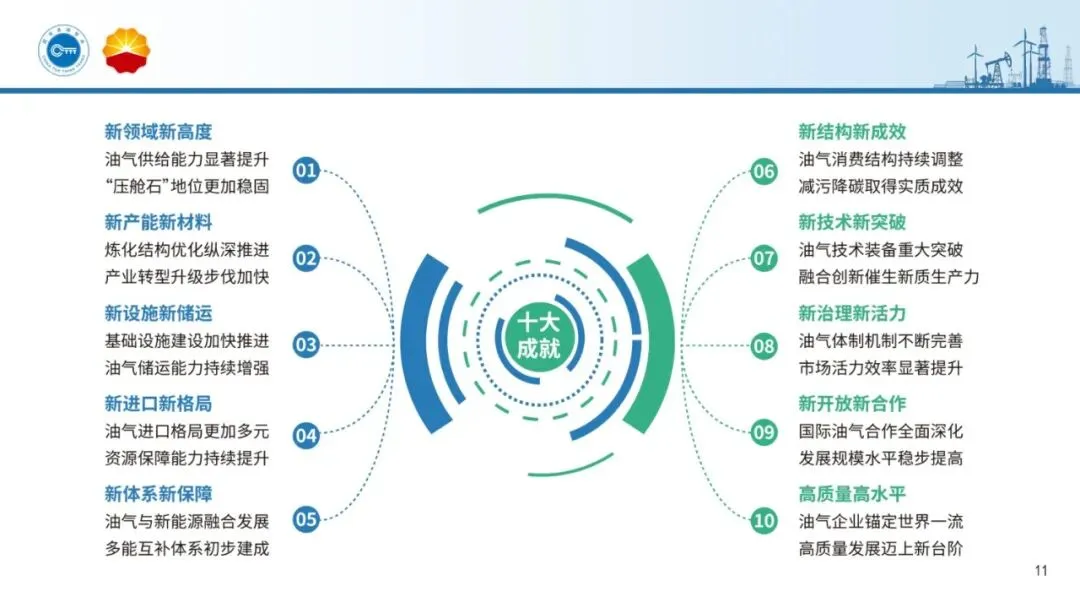 新领域新高度
油气供给能力显著提升
“压舱石”地位更加稳固

01

新产能新材料
炼化结构优化纵深推进
产业转型升级步伐加快

02

新设施新储运
基础设施建设加快推进
油气储运能力持续增强

03

新进口新格局
油气进口格局更加多元
资源保障能力持续提升

04

新体系新保障
油气与新能源融合发展
多能互补体系初步建成

05

十大成就

新结构新成效
油气消费结构持续调整
减污降碳取得实质成效

06

新技术新突破
油气技术装备重大突破
融合创新催生新质生产力

07

新治理新活力
油气体制机制不断完善
市场活力效率显著提升

08

新开放新合作
国际油气合作全面深化
发展规模水平稳步提高

09

高质量高水平
油气企业锚定世界一流
高质量发展迈上新台阶

10

11